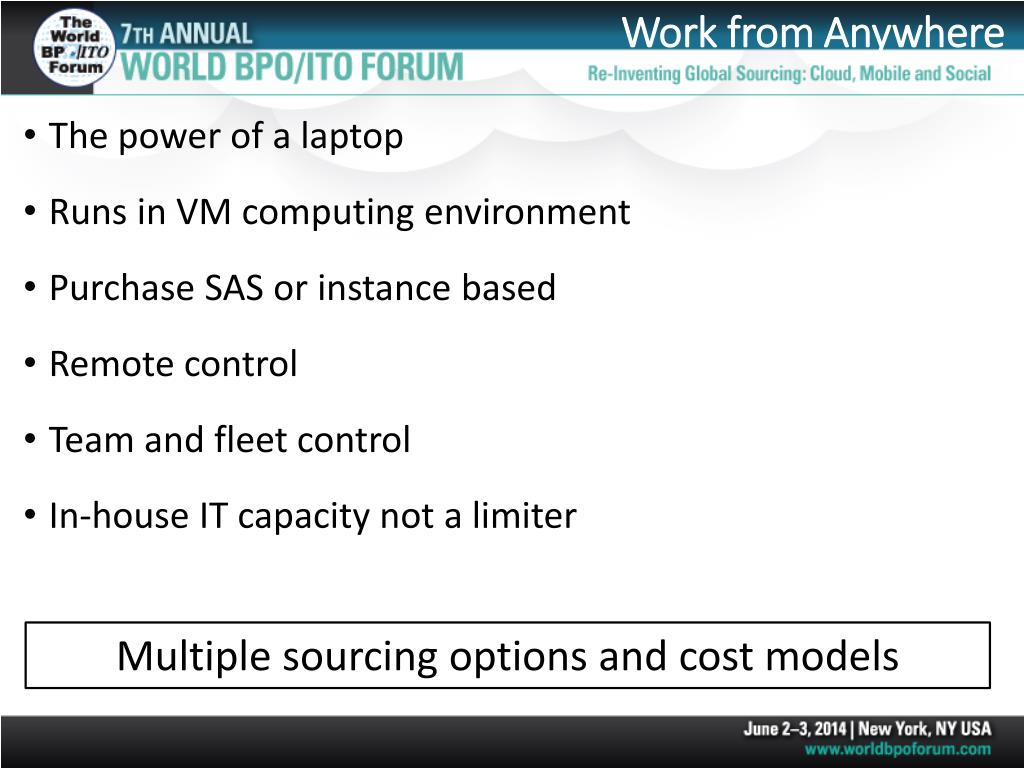 The World BPO/ITO Forum

7TH ANNUAL
WORLD BPO/ITO FORUM

Work from Anywhere

Re-Inventing Global Sourcing: Cloud, Mobile and Social

• The power of a laptop
• Runs in VM computing environment
• Purchase SAS or instance based
• Remote control
• Team and fleet control
• In-house IT capacity not a limiter

Multiple sourcing options and cost models

June 2–3, 2014 | New York, NY USA
www.worldbpoforum.com